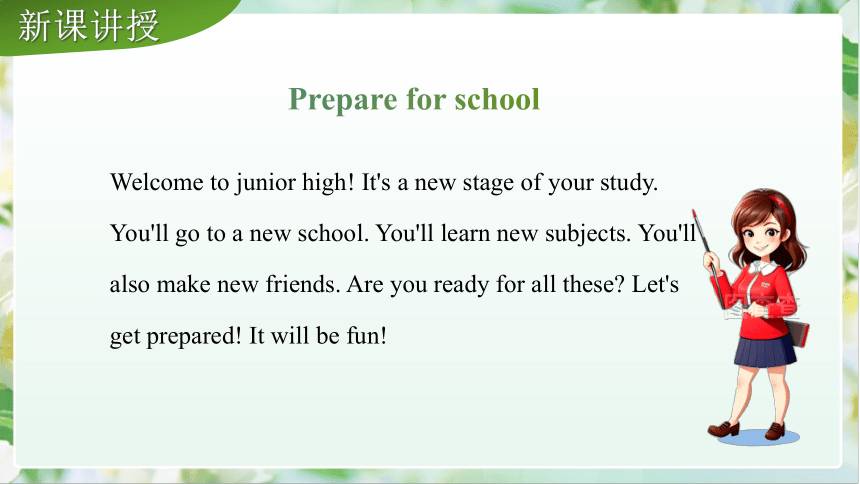 新课讲授

Prepare for school

Welcome to junior high! It's a new stage of your study. You'll go to a new school. You'll learn new subjects. You'll also make new friends. Are you ready for all these? Let's get prepared! It will be fun!